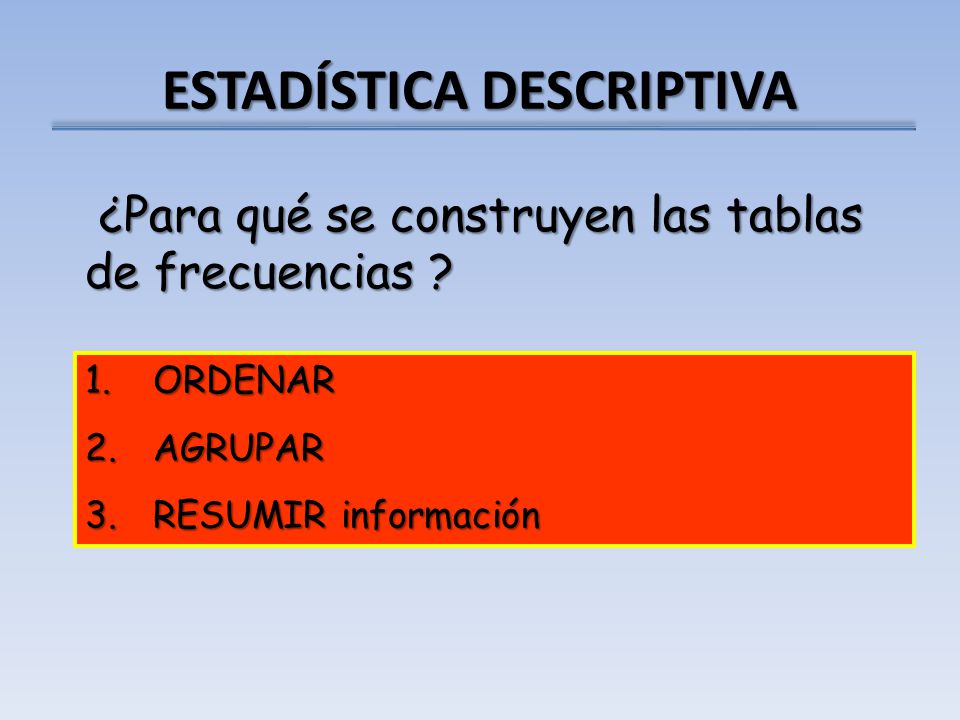 ESTADÍSTICA DESCRIPTIVA

¿Para qué se construyen las tablas de frecuencias ?

1. ORDENAR
2. AGRUPAR
3. RESUMIR información